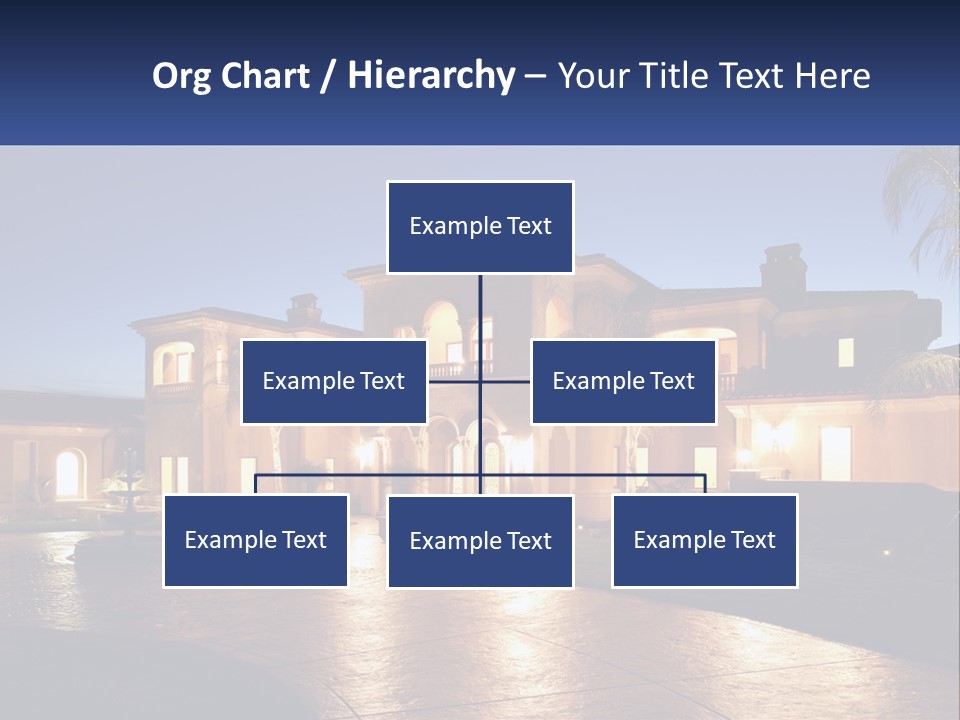 Org Chart / Hierarchy – Your Title Text Here

Example Text

Example Text

Example Text

Example Text

Example Text

Example Text